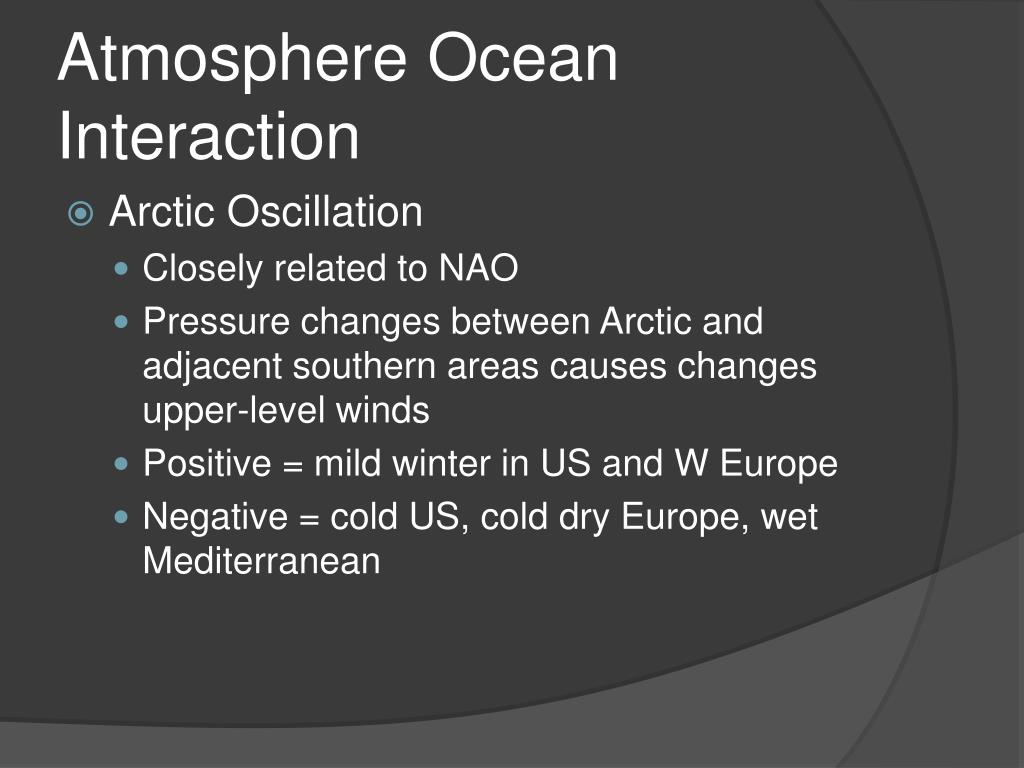 Atmosphere Ocean Interaction

Arctic Oscillation

Closely related to NAO

Pressure changes between Arctic and adjacent southern areas causes changes upper-level winds

Positive = mild winter in US and W Europe

Negative = cold US, cold dry Europe, wet Mediterranean